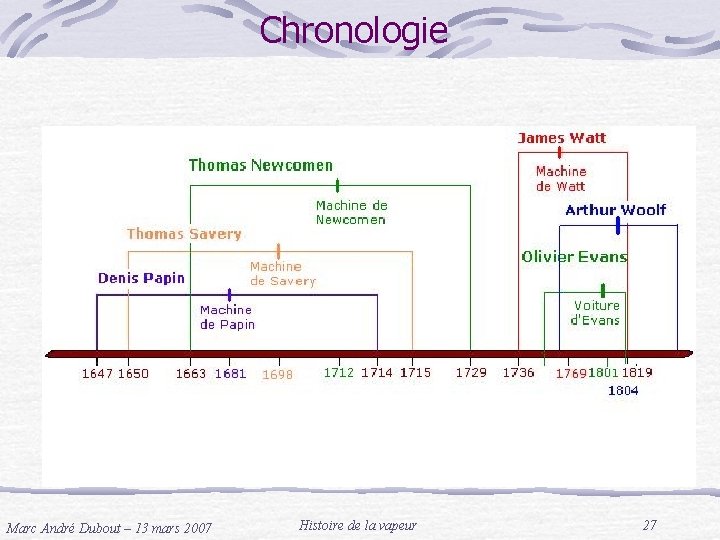 Chronologie

James Watt

Machine de Watt

Thomas Newcomen

Machine de Newcomen

Arthur Woolf

Thomas Savery

Machine de Savery

Olivier Evans

Denis Papin

Machine de Papin

Voiture d'Evans

1647 1650 1663 1681 1698 1712 1714 1715 1729 1736 1769 1801 1819 1804

Marc André Dubout – 13 mars 2007

Histoire de la vapeur

27